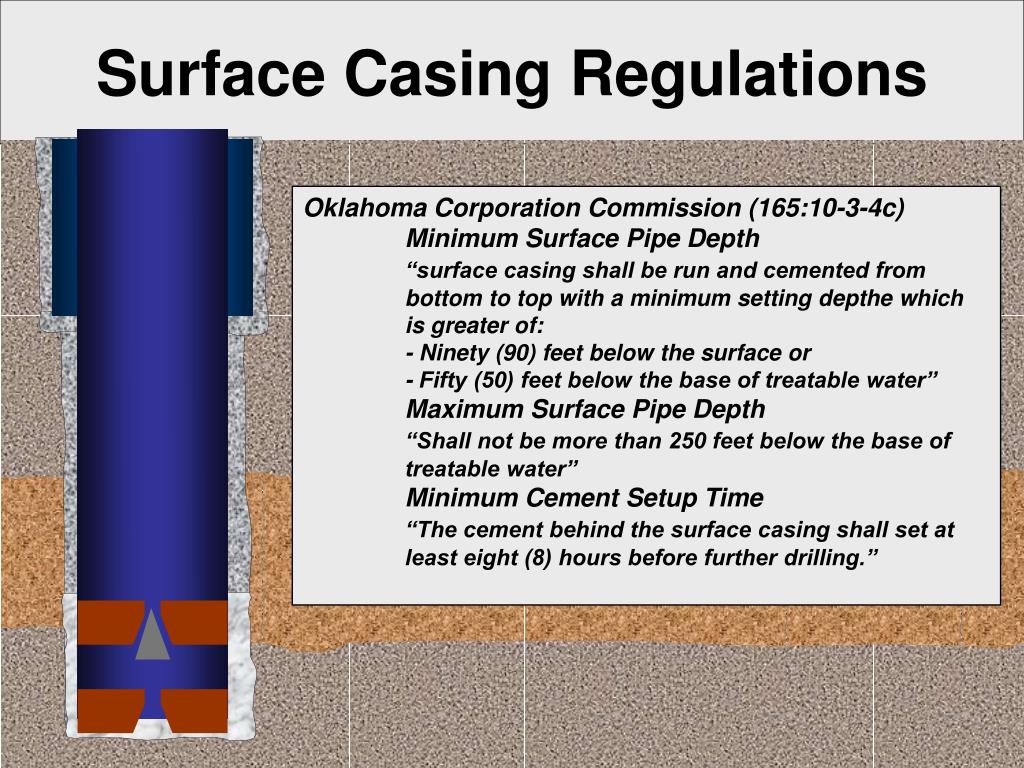 Surface Casing Regulations

Oklahoma Corporation Commission (165:10-3-4c)

Minimum Surface Pipe Depth

“surface casing shall be run and cemented from bottom to top with a minimum setting depthe which is greater of:
- Ninety (90) feet below the surface or
- Fifty (50) feet below the base of treatable water”

Maximum Surface Pipe Depth

“Shall not be more than 250 feet below the base of treatable water”

Minimum Cement Setup Time

“The cement behind the surface casing shall set at least eight (8) hours before further drilling.”